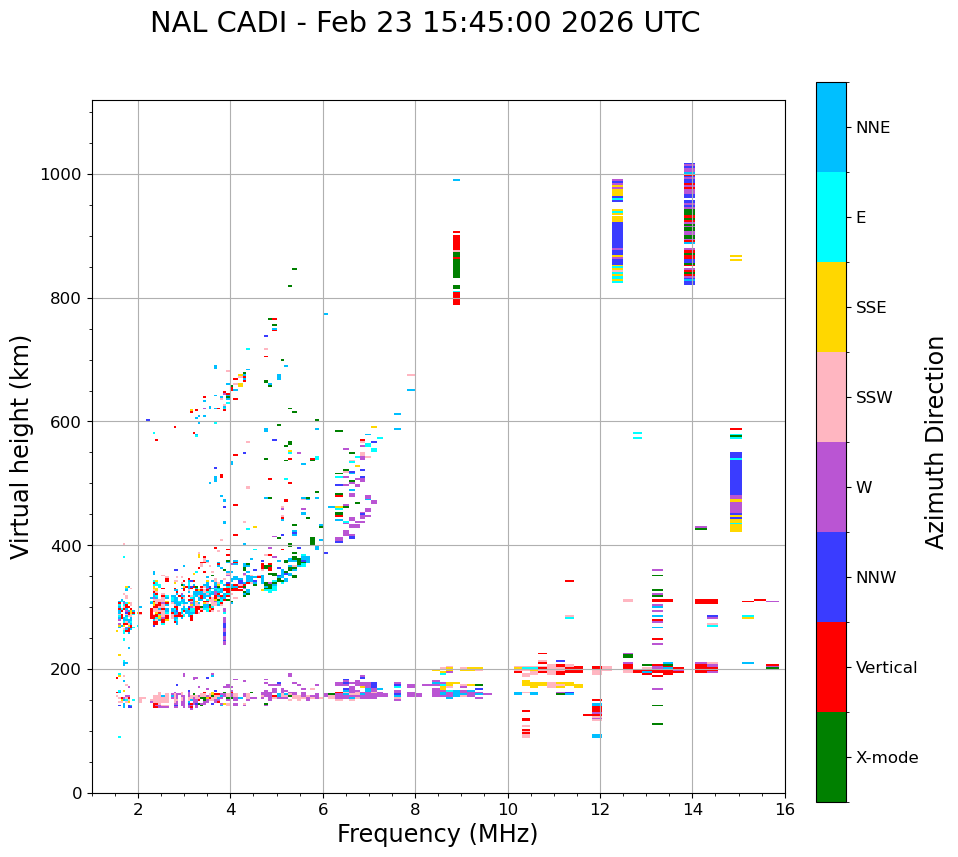 NAL CADI - Feb 23 15:45:00 2026 UTC

Virtual height (km)

1000
800
600
400
200
0

2
4
6
8
10
12
14
16

Frequency (MHz)

NNE
E
SSE
SSW
W
NNW
Vertical
X-mode

Azimuth Direction